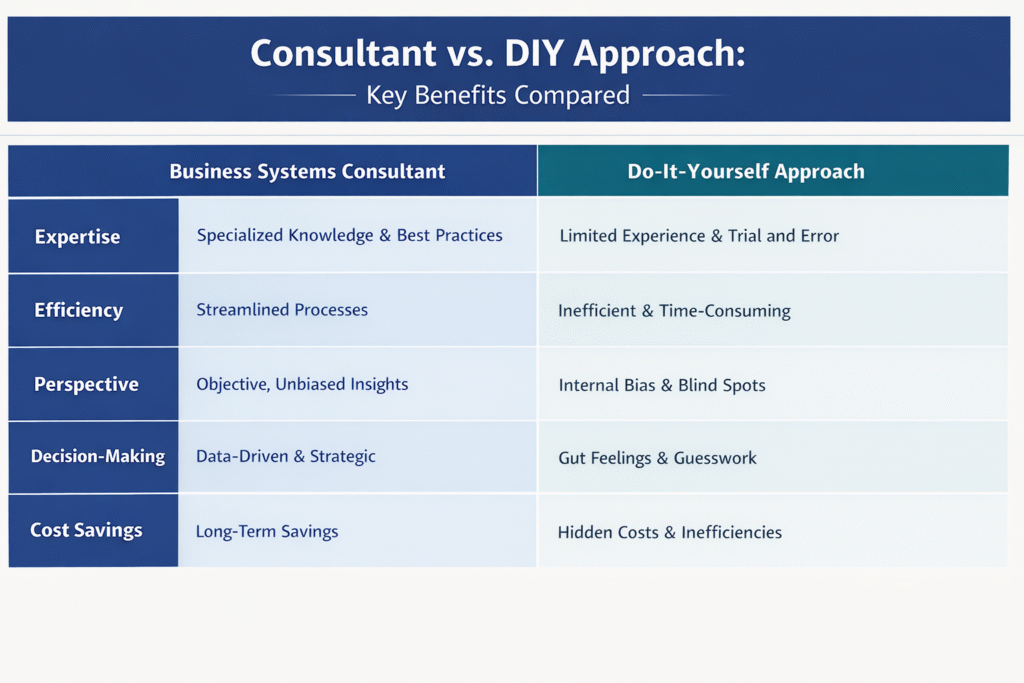 Consultant vs. DIY Approach:
Key Benefits Compared

| | Business Systems Consultant | Do-It-Yourself Approach |
|---|---|---|
| Expertise | Specialized Knowledge & Best Practices | Limited Experience & Trial and Error |
| Efficiency | Streamlined Processes | Inefficient & Time-Consuming |
| Perspective | Objective, Unbiased Insights | Internal Bias & Blind Spots |
| Decision-Making | Data-Driven & Strategic | Gut Feelings & Guesswork |
| Cost Savings | Long-Term Savings | Hidden Costs & Inefficiencies |